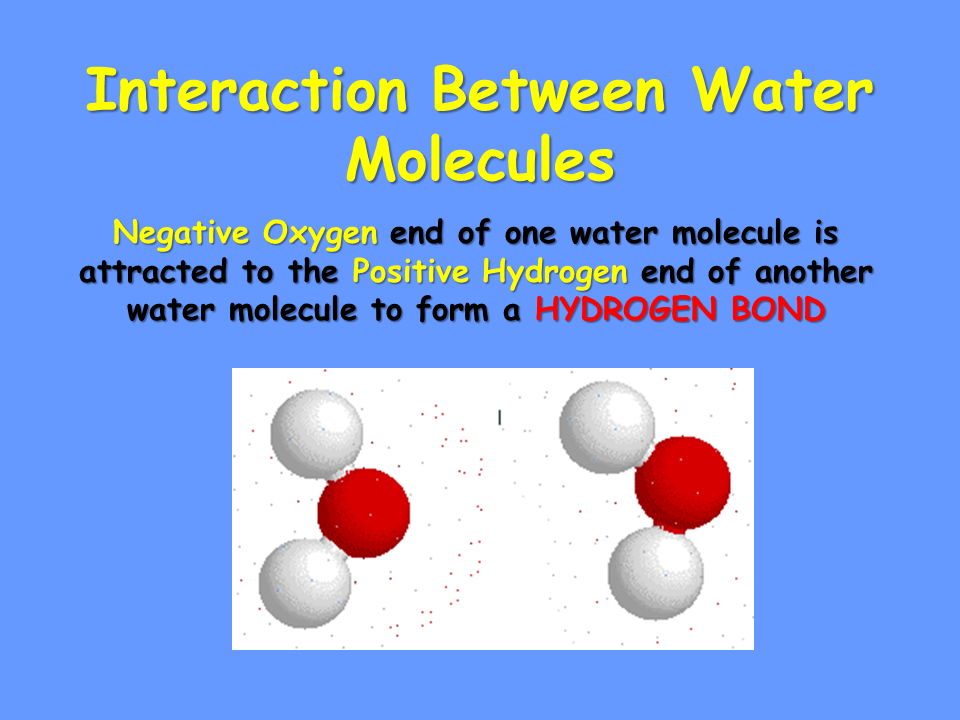 Interaction Between Water Molecules

Negative Oxygen end of one water molecule is attracted to the Positive Hydrogen end of another water molecule to form a HYDROGEN BOND